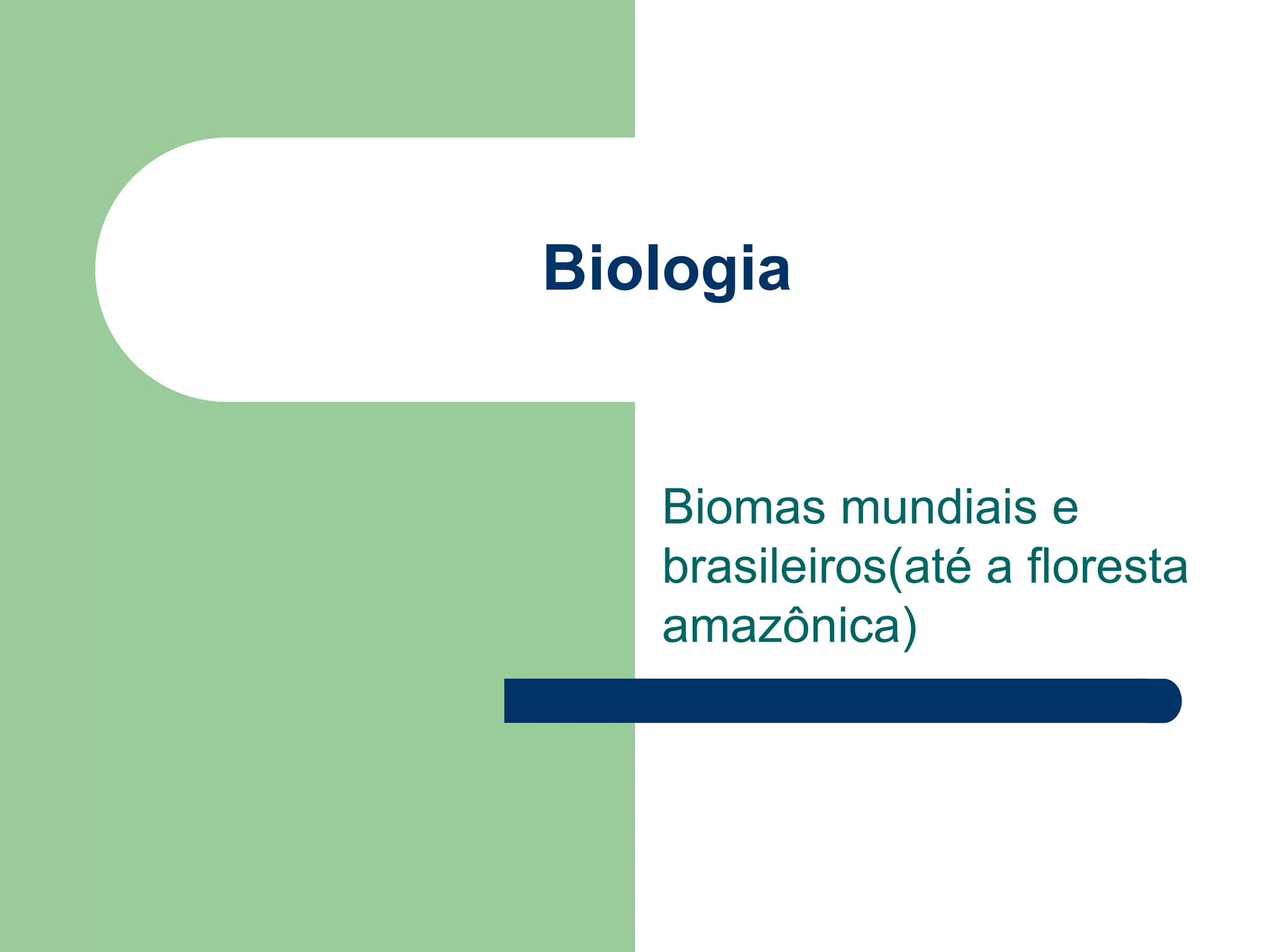 Biologia

Biomas mundiais e brasileiros(até a floresta amazônica)